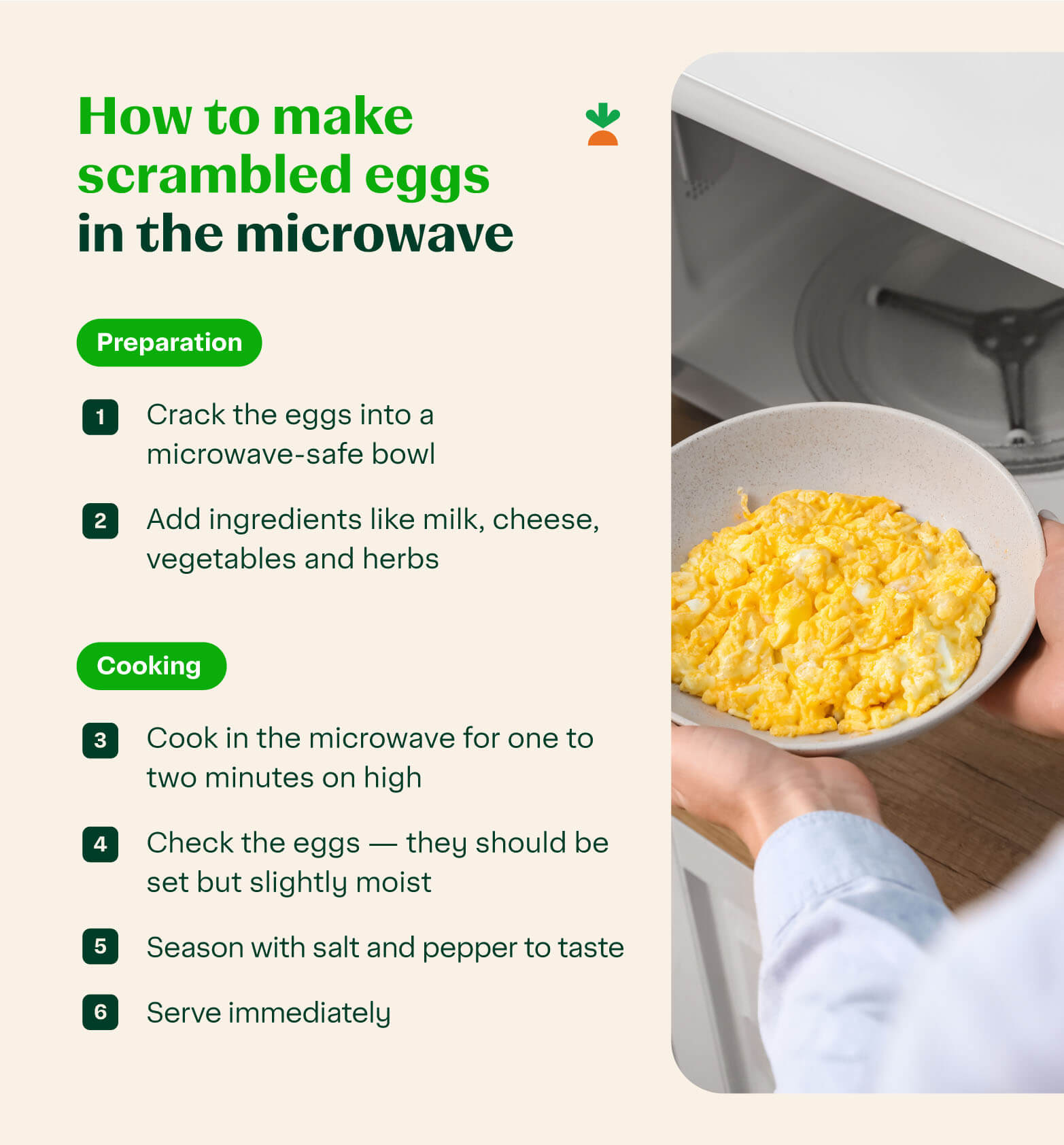 How to make scrambled eggs in the microwave

Preparation

1 Crack the eggs into a microwave-safe bowl

2 Add ingredients like milk, cheese, vegetables and herbs

Cooking

3 Cook in the microwave for one to two minutes on high

4 Check the eggs — they should be set but slightly moist

5 Season with salt and pepper to taste

6 Serve immediately